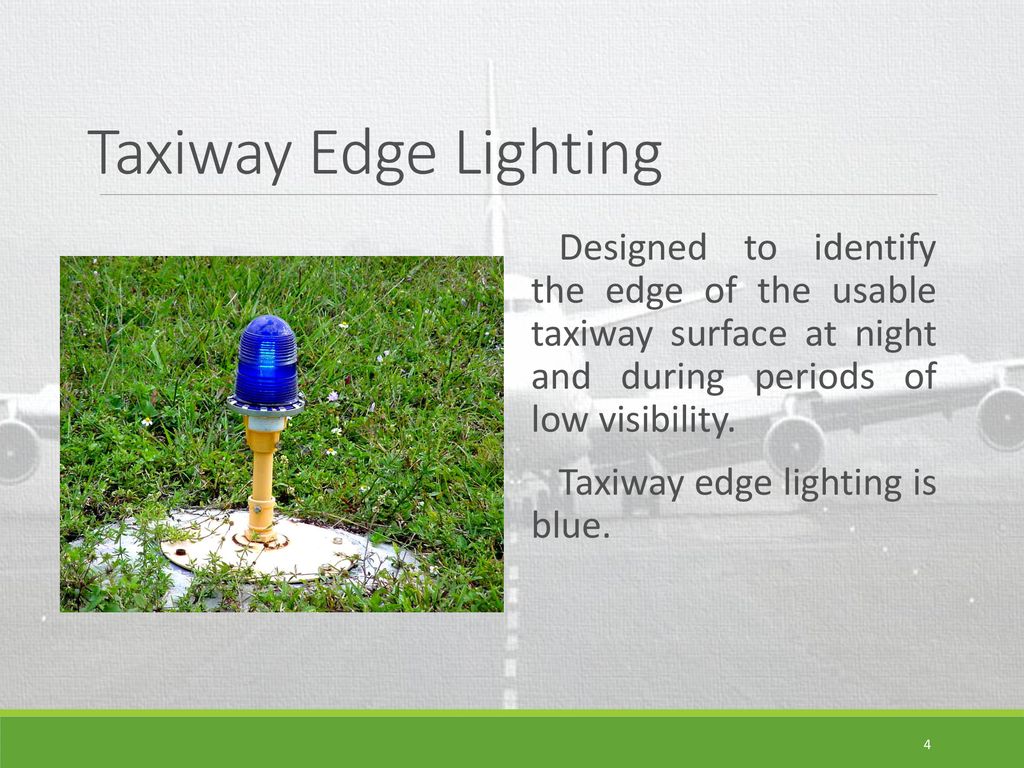 Taxiway Edge Lighting

Designed to identify the edge of the usable taxiway surface at night and during periods of low visibility.

Taxiway edge lighting is blue.

4